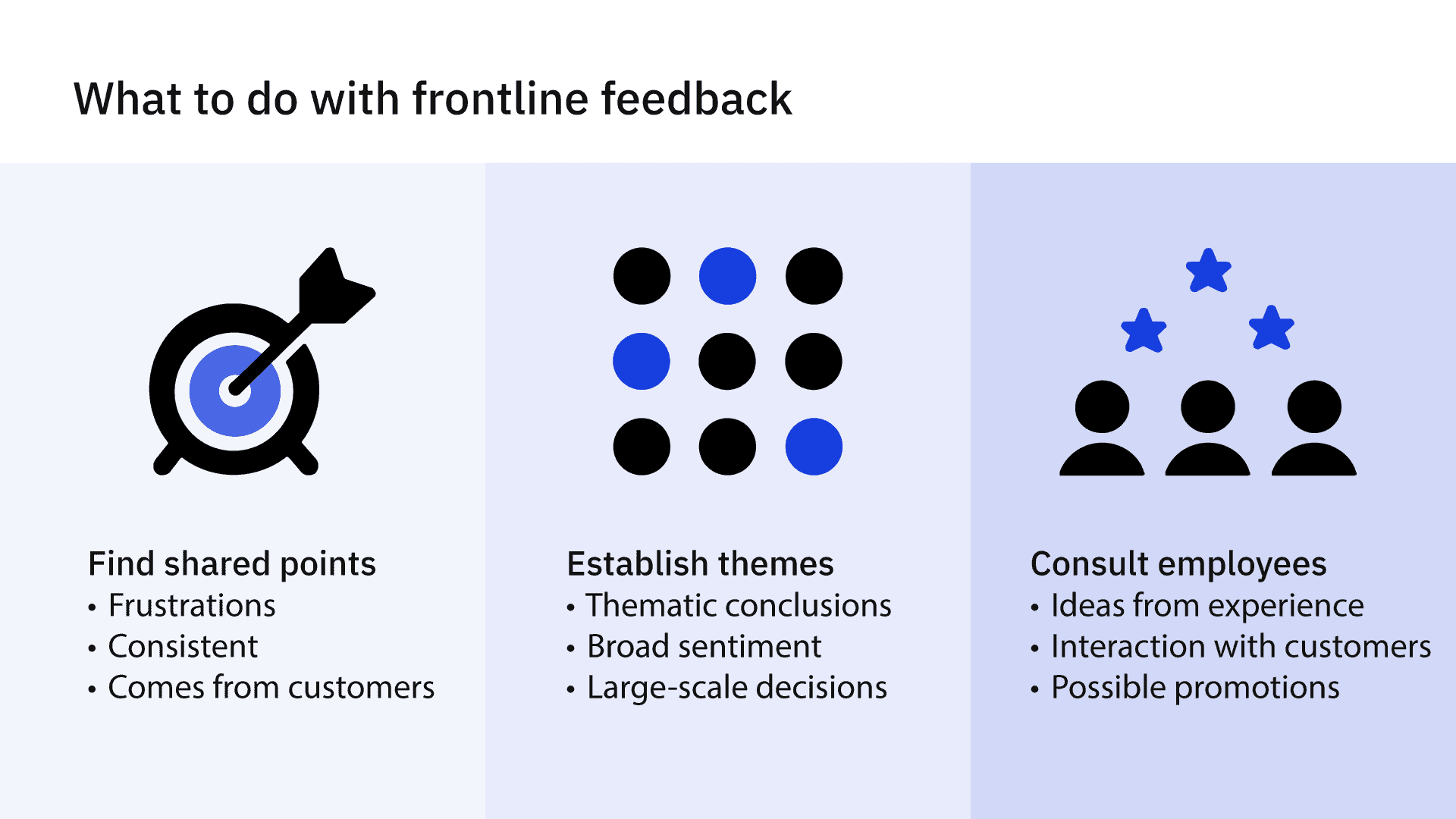 What to do with frontline feedback

Find shared points
• Frustrations
• Consistent
• Comes from customers

Establish themes
• Thematic conclusions
• Broad sentiment
• Large-scale decisions

Consult employees
• Ideas from experience
• Interaction with customers
• Possible promotions